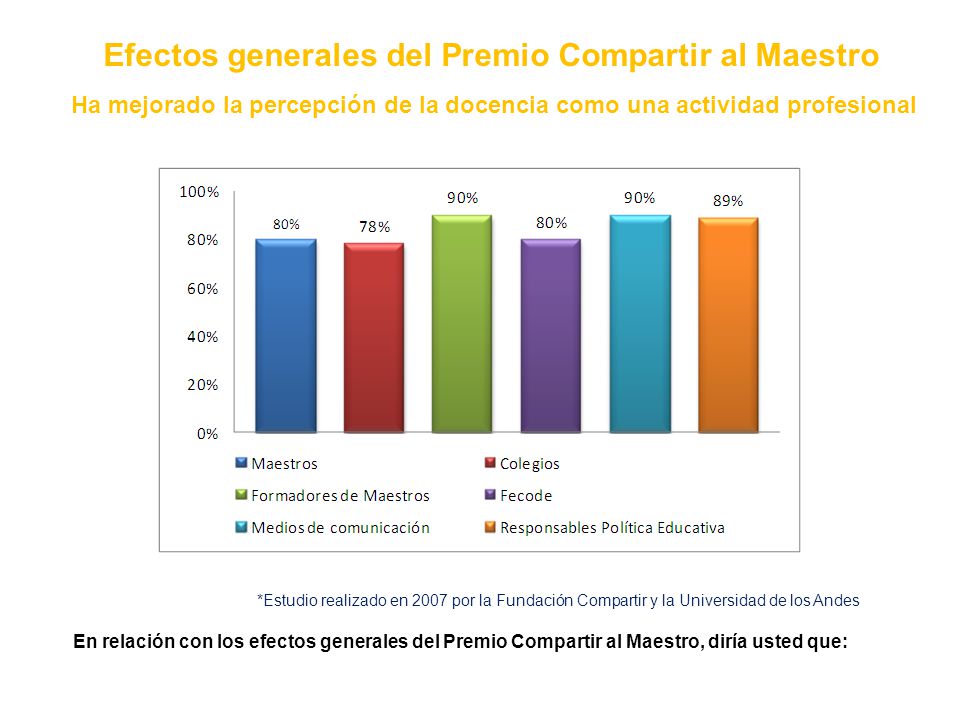 Efectos generales del Premio Compartir al Maestro

Ha mejorado la percepción de la docencia como una actividad profesional

100%
80%
60%
40%
20%
0%

80%
78%
90%
80%
90%
89%

Maestros
Colegios
Formadores de Maestros
Fecode
Medios de comunicación
Responsables Política Educativa

*Estudio realizado en 2007 por la Fundación Compartir y la Universidad de los Andes

En relación con los efectos generales del Premio Compartir al Maestro, diría usted que: